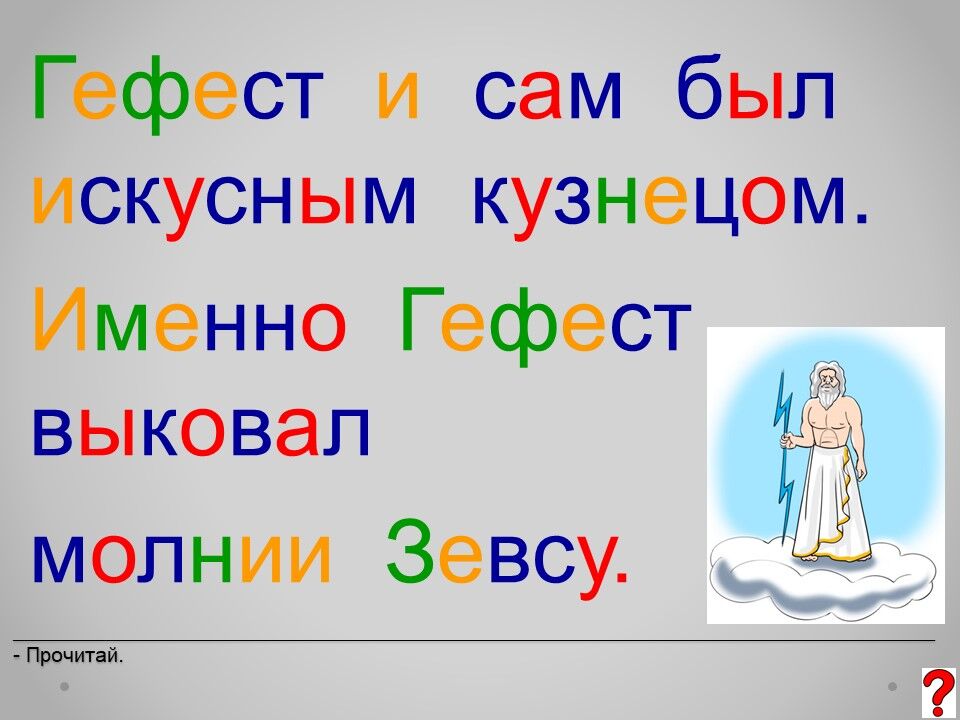 Гефест и сам был искусным кузнецом.

Именно Гефест выковал молнии Зевсу.

- Прочитай.

?